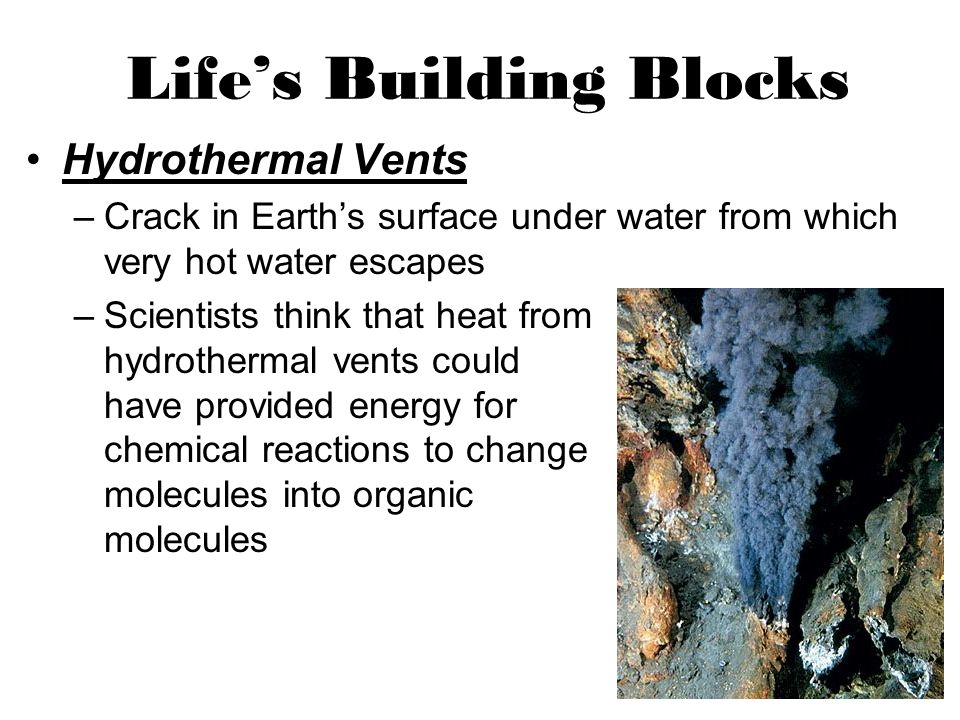 Life's Building Blocks

• Hydrothermal Vents

– Crack in Earth's surface under water from which very hot water escapes

– Scientists think that heat from hydrothermal vents could have provided energy for chemical reactions to change molecules into organic molecules